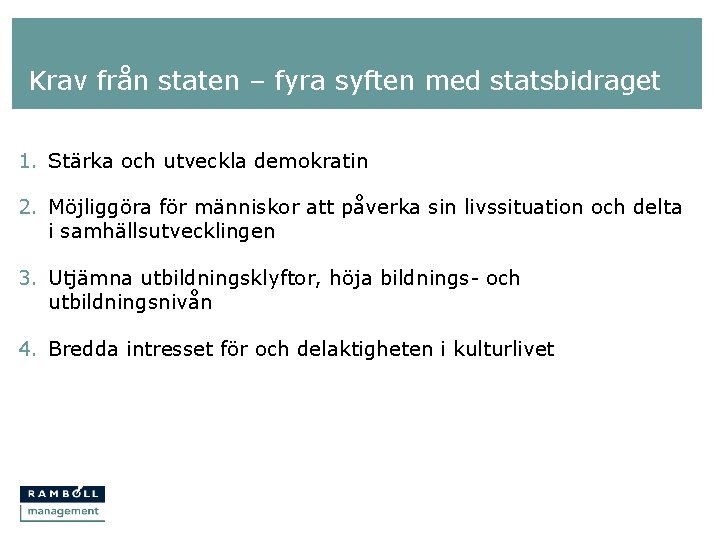 Krav från staten – fyra syften med statsbidraget

1. Stärka och utveckla demokratin

2. Möjliggöra för människor att påverka sin livssituation och delta i samhällsutvecklingen

3. Utjämna utbildningsklyftor, höja bildnings- och utbildningsnivån

4. Bredda intresset för och delaktigheten i kulturlivet

RAMBØLL
management